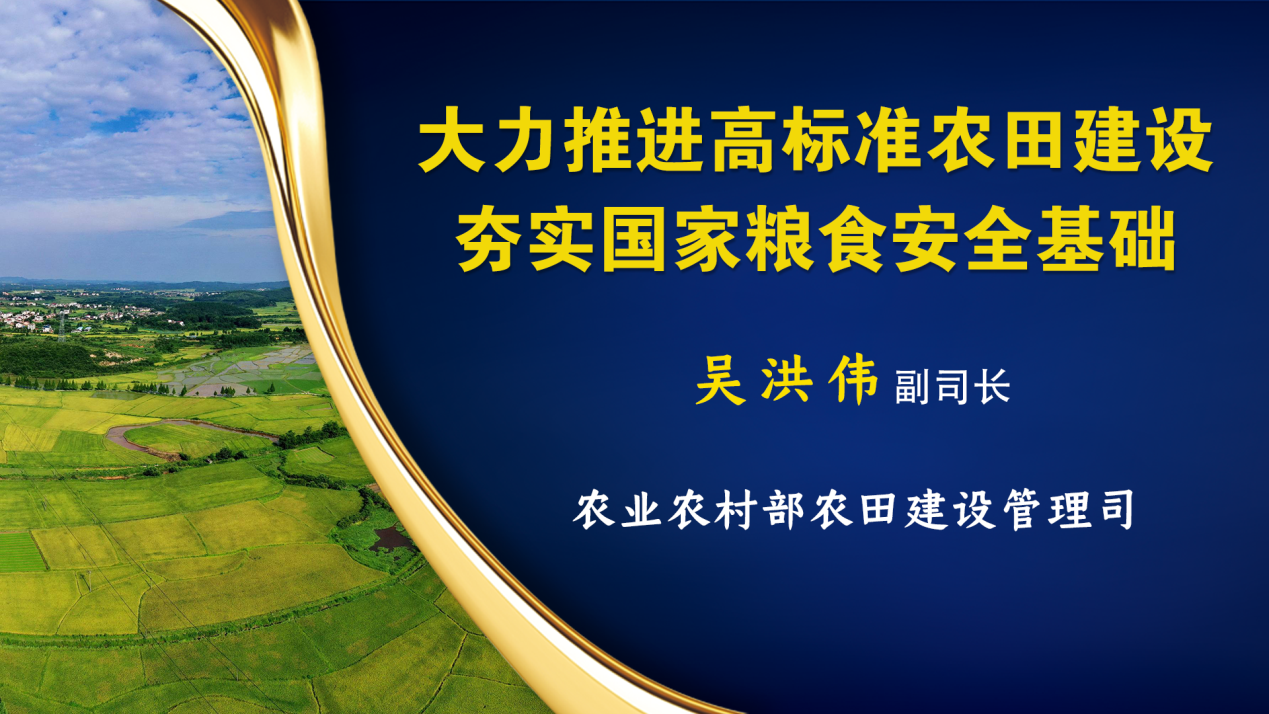 大力推进高标准农田建设
夯实国家粮食安全基础

吴洪伟 副司长

农业农村部农田建设管理司